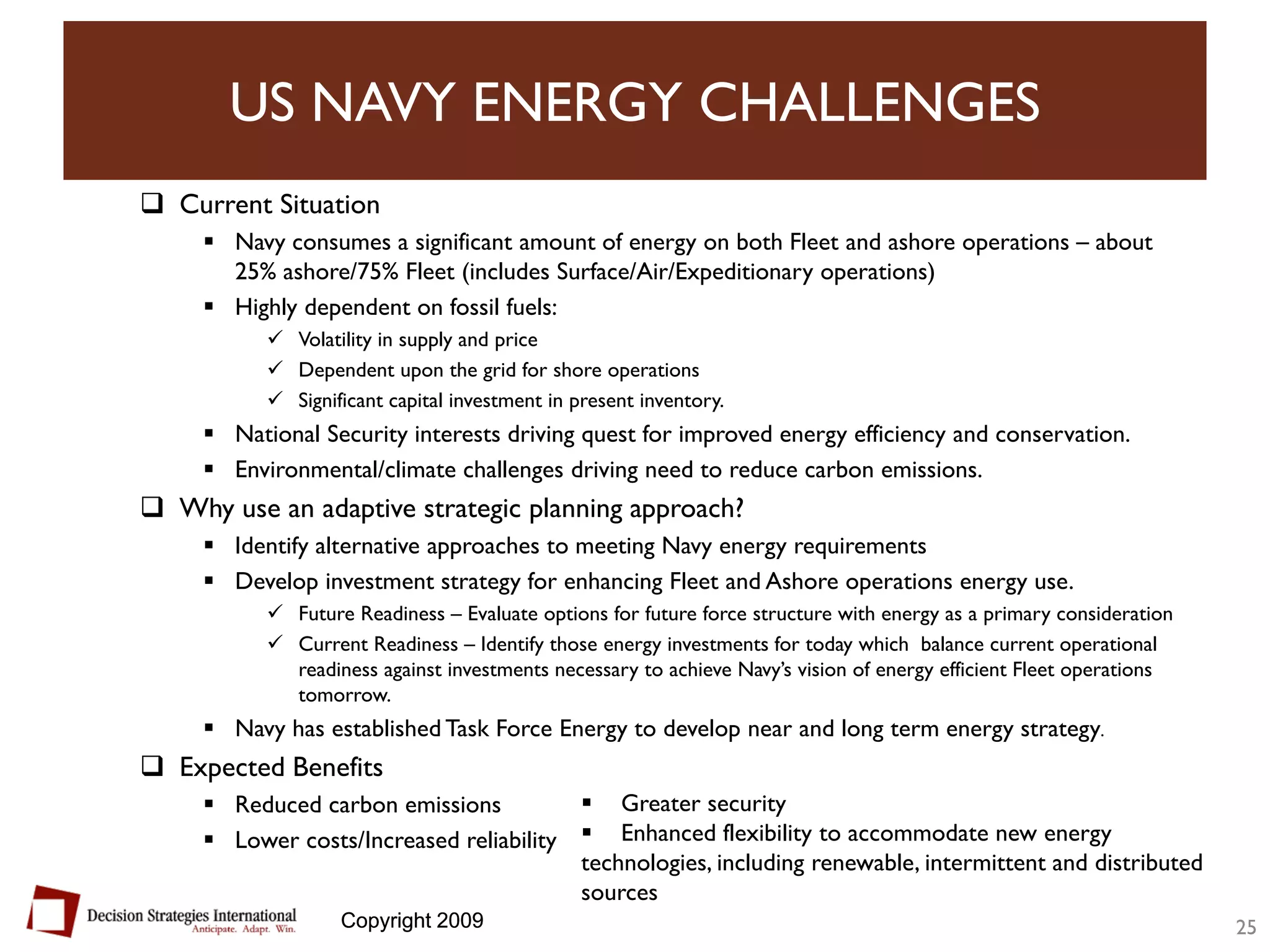 US NAVY ENERGY CHALLENGES

❑ Current Situation

▪ Navy consumes a significant amount of energy on both Fleet and ashore operations – about 25% ashore/75% Fleet (includes Surface/Air/Expeditionary operations)

▪ Highly dependent on fossil fuels:

✓ Volatility in supply and price

✓ Dependent upon the grid for shore operations

✓ Significant capital investment in present inventory.

▪ National Security interests driving quest for improved energy efficiency and conservation.

▪ Environmental/climate challenges driving need to reduce carbon emissions.

❑ Why use an adaptive strategic planning approach?

▪ Identify alternative approaches to meeting Navy energy requirements

▪ Develop investment strategy for enhancing Fleet and Ashore operations energy use.

✓ Future Readiness – Evaluate options for future force structure with energy as a primary consideration

✓ Current Readiness – Identify those energy investments for today which balance current operational readiness against investments necessary to achieve Navy's vision of energy efficient Fleet operations tomorrow.

▪ Navy has established Task Force Energy to develop near and long term energy strategy.

❑ Expected Benefits

▪ Reduced carbon emissions

▪ Lower costs/Increased reliability

▪ Greater security

▪ Enhanced flexibility to accommodate new energy technologies, including renewable, intermittent and distributed sources

Decision Strategies International
Anticipate. Adapt. Win.

Copyright 2009

25